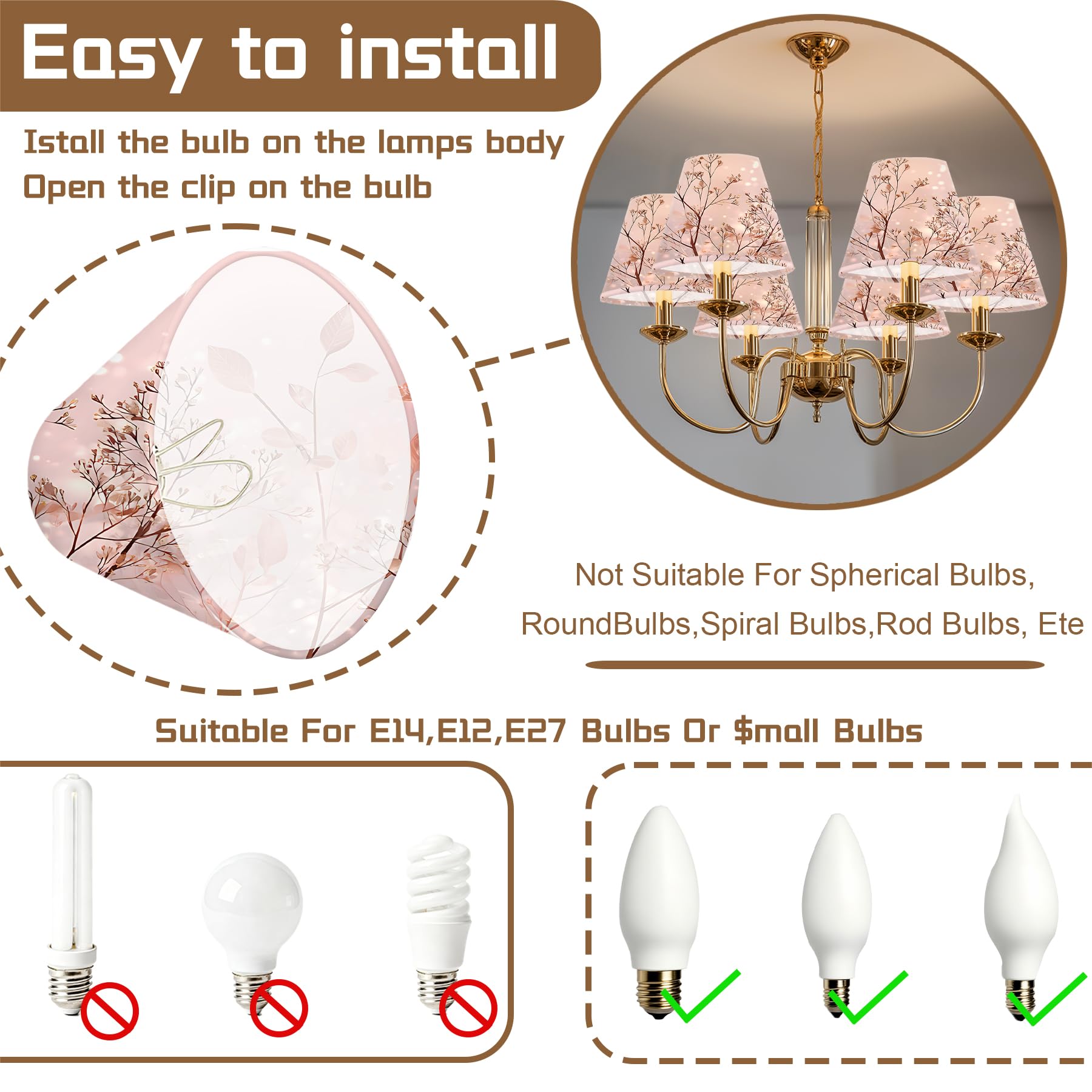 Easy to install

Istall the bulb on the lamps body
Open the clip on the bulb

Not Suitable For Spherical Bulbs, RoundBulbs,Spiral Bulbs,Rod Bulbs, Ete

Suitable For E14,E12,E27 Bulbs Or $mall Bulbs